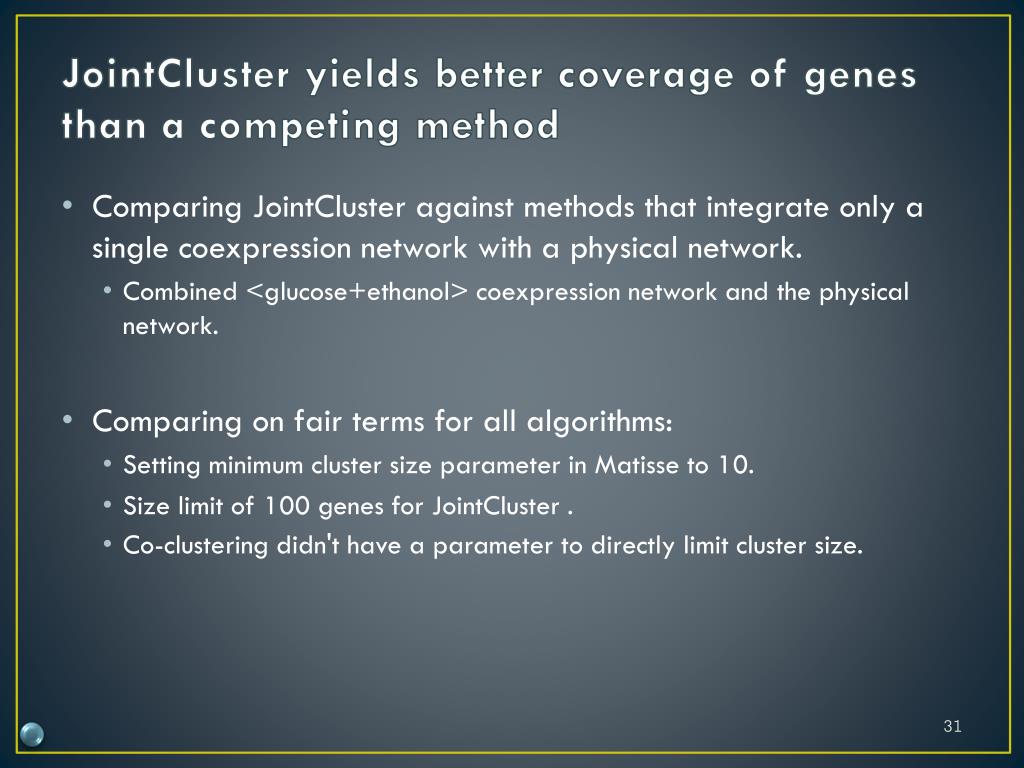 JointCluster yields better coverage of genes than a competing method

• Comparing JointCluster against methods that integrate only a single coexpression network with a physical network.
  • Combined <glucose+ethanol> coexpression network and the physical network.

• Comparing on fair terms for all algorithms:
  • Setting minimum cluster size parameter in Matisse to 10.
  • Size limit of 100 genes for JointCluster .
  • Co-clustering didn't have a parameter to directly limit cluster size.

31